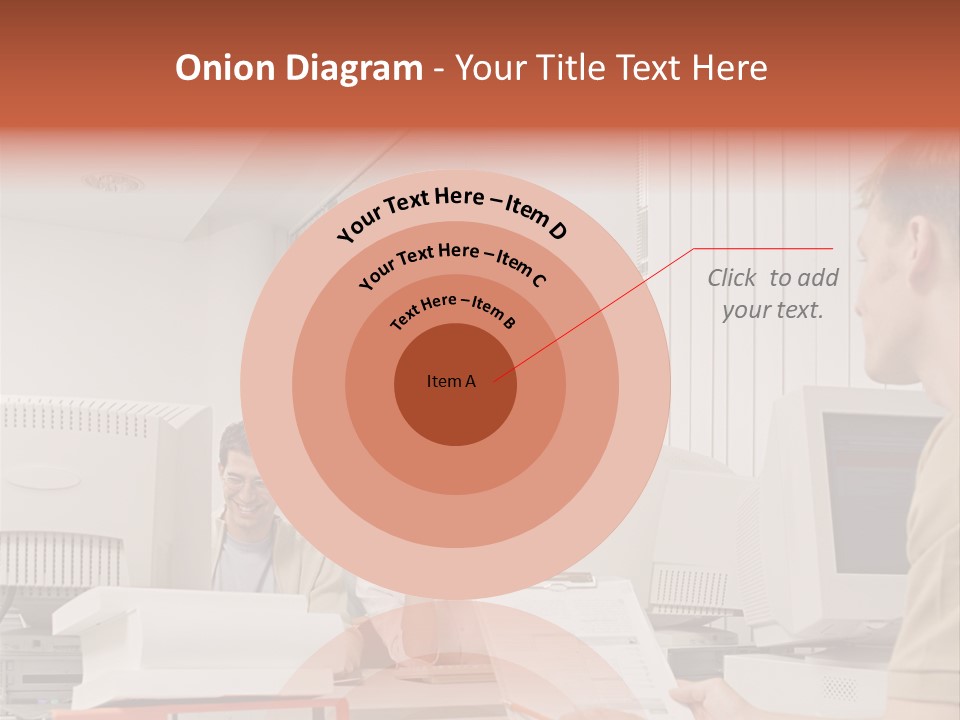 Onion Diagram - Your Title Text Here

Your Text Here – Item D

Your Text Here – Item C

Text Here – Item B

Item A

Click to add your text.